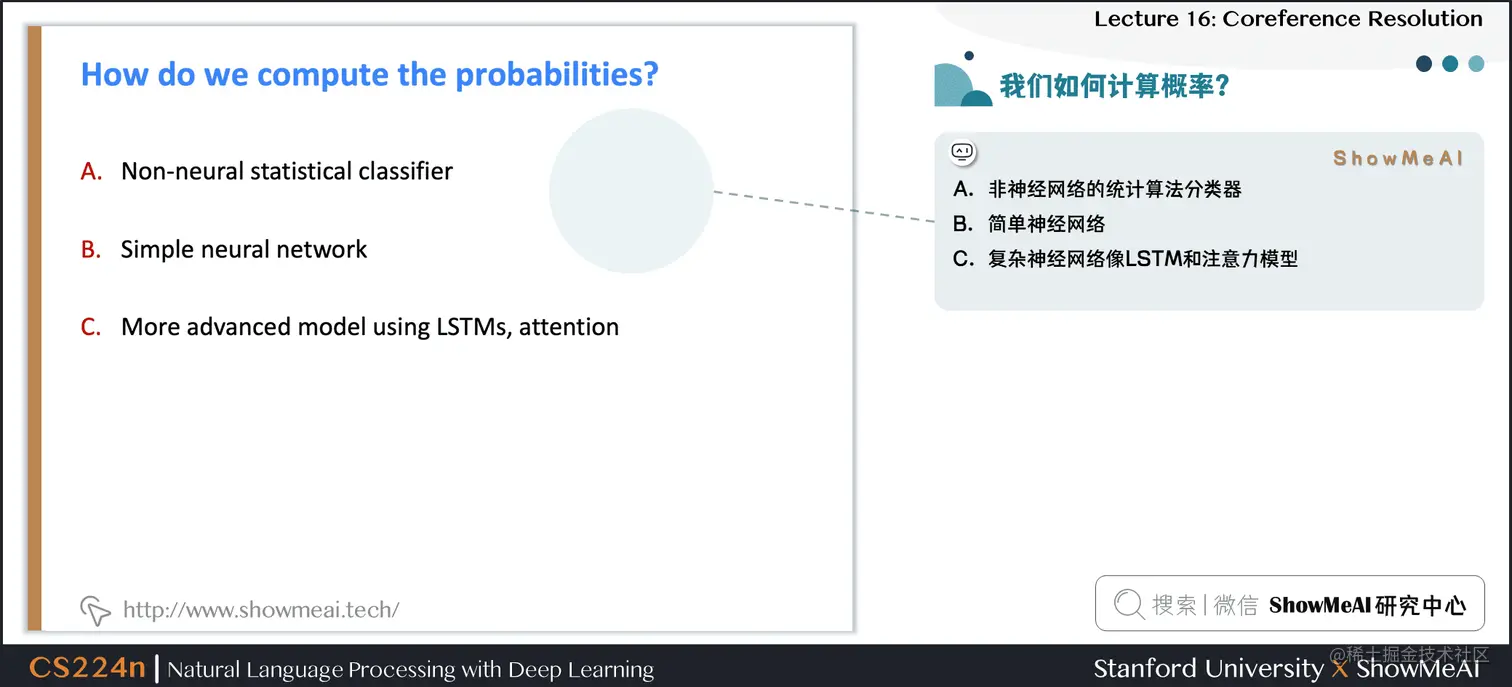 Lecture 16: Coreference Resolution

How do we compute the probabilities?

A. Non-neural statistical classifier

B. Simple neural network

C. More advanced model using LSTMs, attention

http://www.showmeai.tech/

我们如何计算概率？

ShowMeAI

A. 非神经网络的统计算法分类器
B. 简单神经网络
C. 复杂神经网络像LSTM和注意力模型

搜索 | 微信 ShowMeAI 研究中心

CS224n | Natural Language Processing with Deep Learning

Stanford University X ShowMeAI

@稀土掘金技术社区